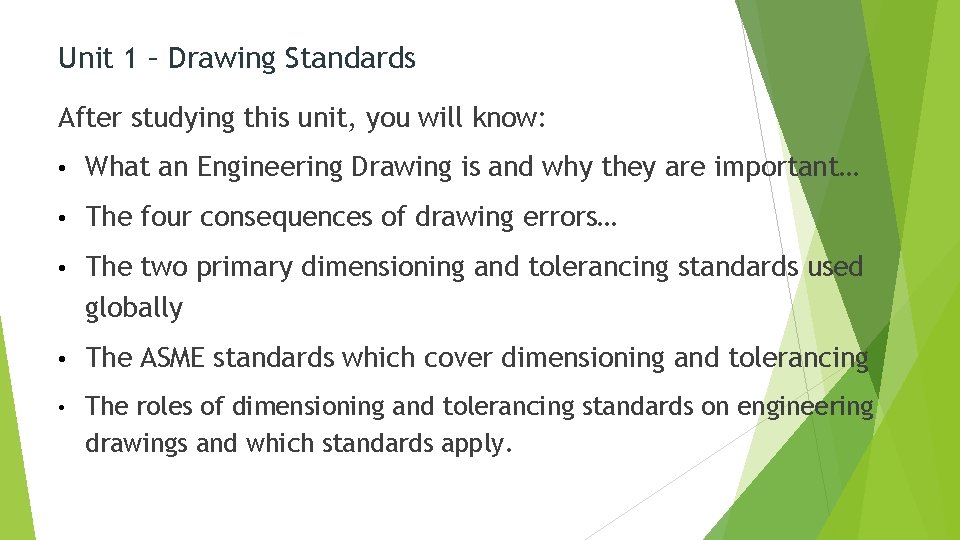 Unit 1 – Drawing Standards

After studying this unit, you will know:

• What an Engineering Drawing is and why they are important…

• The four consequences of drawing errors…

• The two primary dimensioning and tolerancing standards used globally

• The ASME standards which cover dimensioning and tolerancing

• The roles of dimensioning and tolerancing standards on engineering drawings and which standards apply.